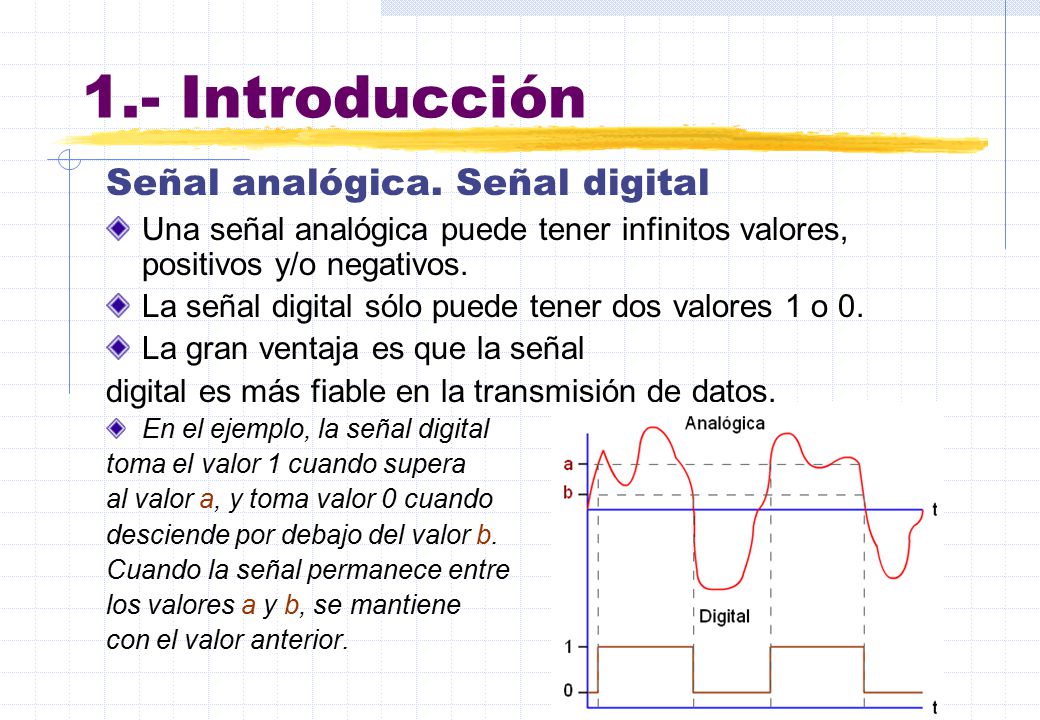 1.- Introducción

Señal analógica. Señal digital

Una señal analógica puede tener infinitos valores, positivos y/o negativos.

La señal digital sólo puede tener dos valores 1 o 0.

La gran ventaja es que la señal digital es más fiable en la transmisión de datos.

En el ejemplo, la señal digital toma el valor 1 cuando supera al valor a, y toma valor 0 cuando desciende por debajo del valor b. Cuando la señal permanece entre los valores a y b, se mantiene con el valor anterior.

Analógica
a
b
t
Digital
1
0
t